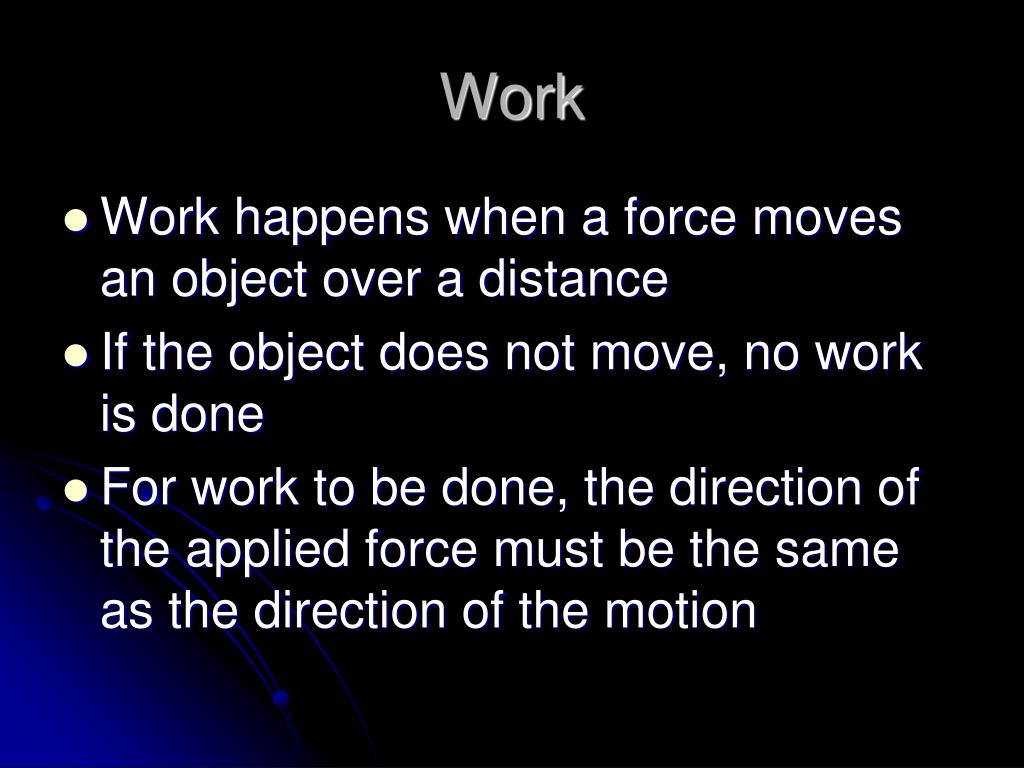 Work

- Work happens when a force moves an object over a distance
- If the object does not move, no work is done
- For work to be done, the direction of the applied force must be the same as the direction of the motion